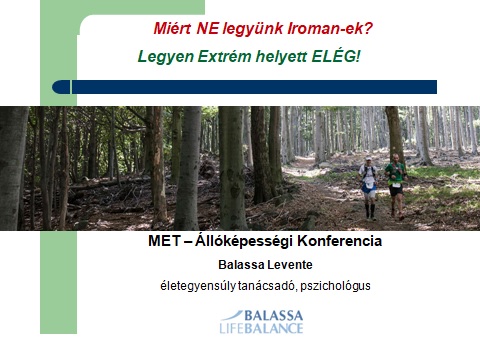 Miért NE legyünk Iroman-ek?

Legyen Extrém helyett ELÉG!

MET – Állóképességi Konferencia

Balassa Levente

életegyensúly tanácsadó, pszichológus

BALASSA
LIFEBALANCE